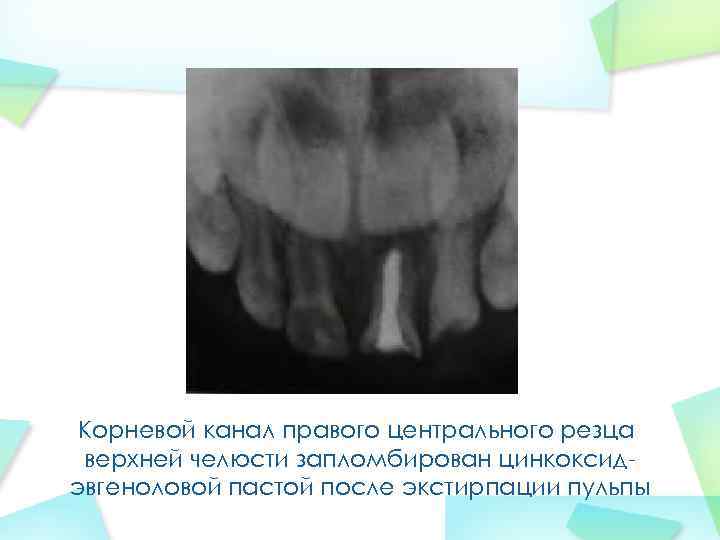 Корневой канал правого центрального резца верхней челюсти запломбирован цинкоксид-эвгеноловой пастой после экстирпации пульпы